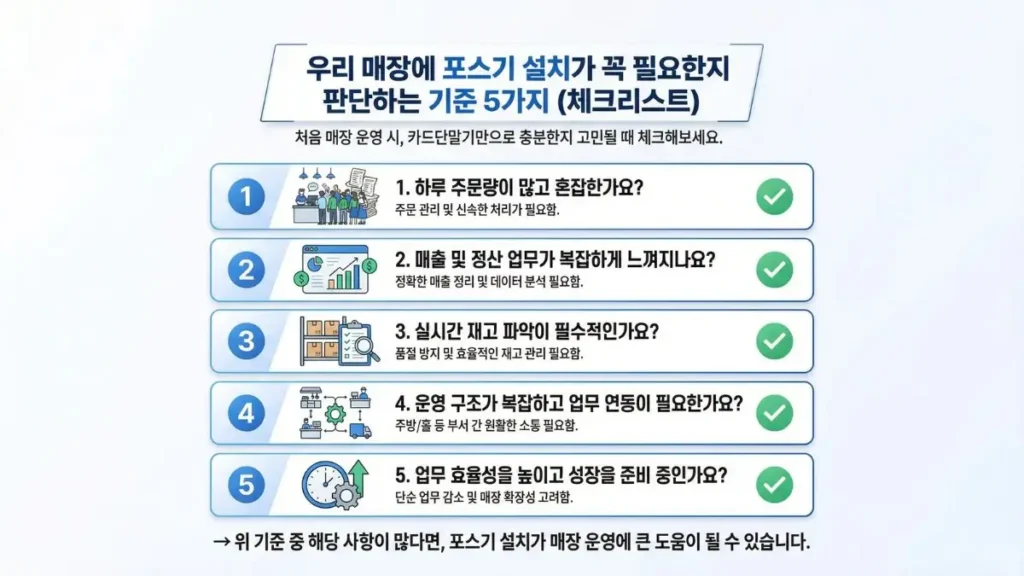 우리 매장에 포스기 설치가 꼭 필요한지 판단하는 기준 5가지 (체크리스트)

처음 매장 운영 시, 카드단말기만으로 충분한지 고민될 때 체크해보세요.

1
1. 하루 주문량이 많고 혼잡한가요?
주문 관리 및 신속한 처리가 필요함.

2
2. 매출 및 정산 업무가 복잡하게 느껴지나요?
정확한 매출 정리 및 데이터 분석 필요함.

3
3. 실시간 재고 파악이 필수적인가요?
품절 방지 및 효율적인 재고 관리 필요함.

4
4. 운영 구조가 복잡하고 업무 연동이 필요한가요?
주방/홀 등 부서 간 원활한 소통 필요함.

5
5. 업무 효율성을 높이고 성장을 준비 중인가요?
단순 업무 감소 및 매장 확장성 고려함.

→ 위 기준 중 해당 사항이 많다면, 포스기 설치가 매장 운영에 큰 도움이 될 수 있습니다.